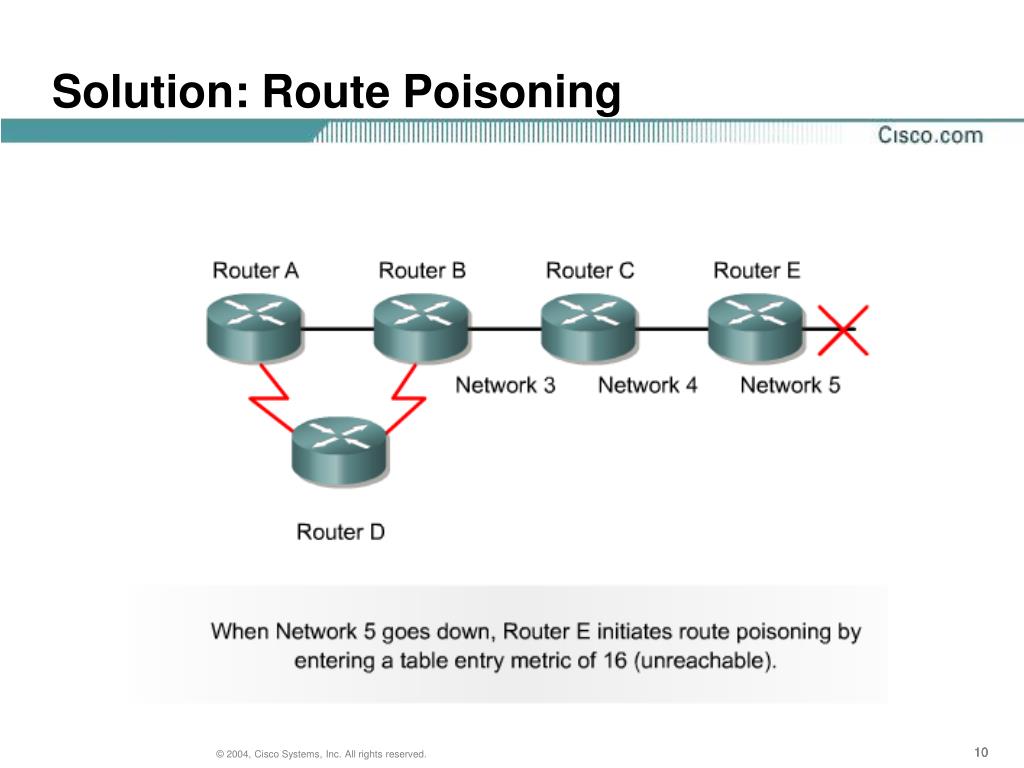 Solution: Route Poisoning

Cisco.com

Router A

Router B

Router C

Router E

Network 3

Network 4

Network 5

Router D

When Network 5 goes down, Router E initiates route poisoning by entering a table entry metric of 16 (unreachable).

© 2004, Cisco Systems, Inc. All rights reserved.

10